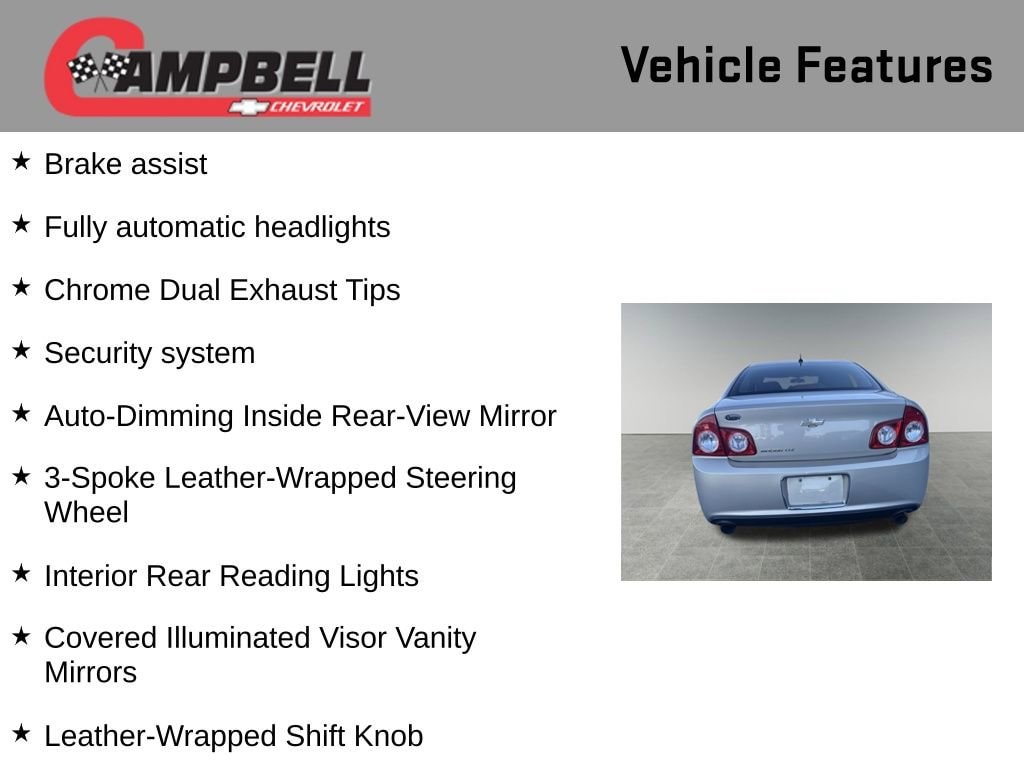 CAMPBELL
CHEVROLET

Vehicle Features

★ Brake assist

★ Fully automatic headlights

★ Chrome Dual Exhaust Tips

★ Security system

★ Auto-Dimming Inside Rear-View Mirror

★ 3-Spoke Leather-Wrapped Steering Wheel

★ Interior Rear Reading Lights

★ Covered Illuminated Visor Vanity Mirrors

★ Leather-Wrapped Shift Knob